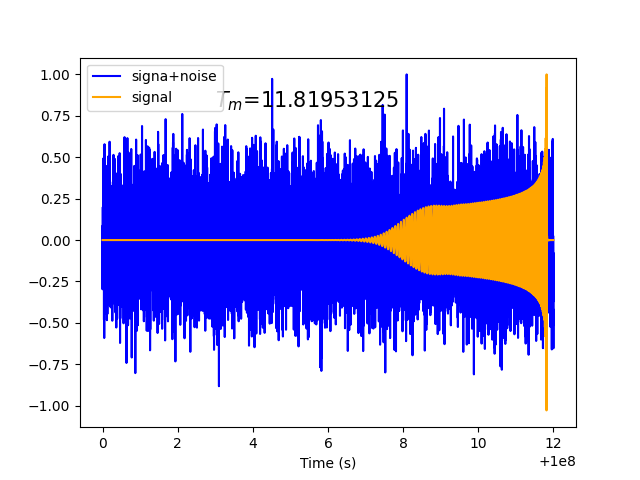 signa+noise
signal
$T_m$=11.81953125

1.00
0.75
0.50
0.25
0.00
−0.25
−0.50
−0.75
−1.00

0
2
4
6
8
10
12
Time (s)
+1e8